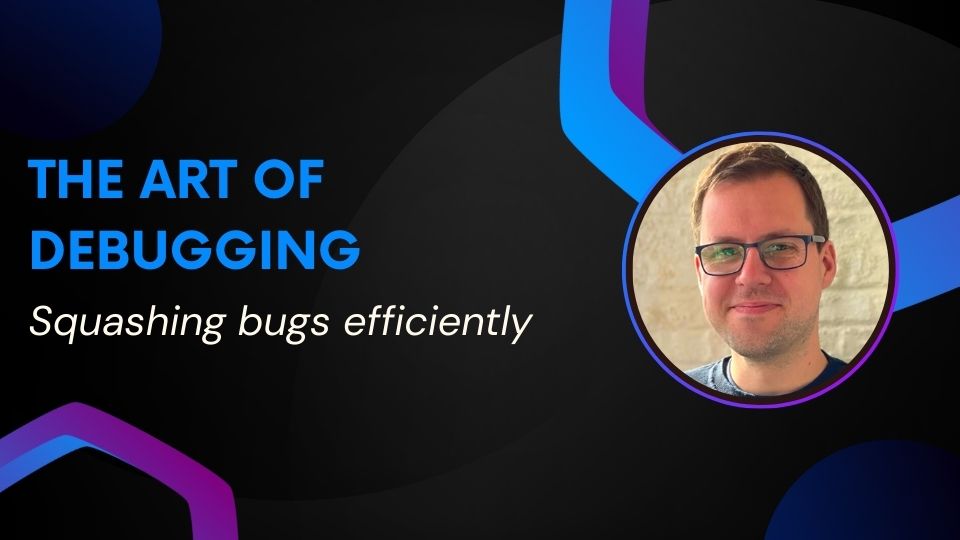 THE ART OF DEBUGGING

Squashing bugs efficiently